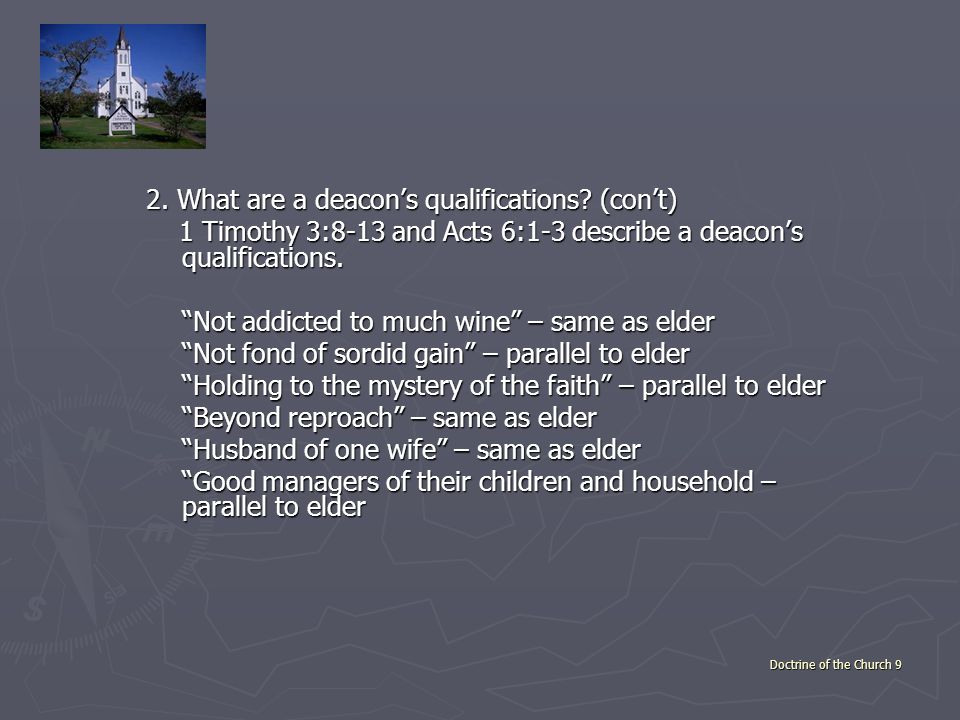 2. What are a deacon’s qualifications? (con’t)

1 Timothy 3:8-13 and Acts 6:1-3 describe a deacon’s qualifications.

“Not addicted to much wine” – same as elder
“Not fond of sordid gain” – parallel to elder
“Holding to the mystery of the faith” – parallel to elder
“Beyond reproach” – same as elder
“Husband of one wife” – same as elder
“Good managers of their children and household – parallel to elder

Doctrine of the Church 9